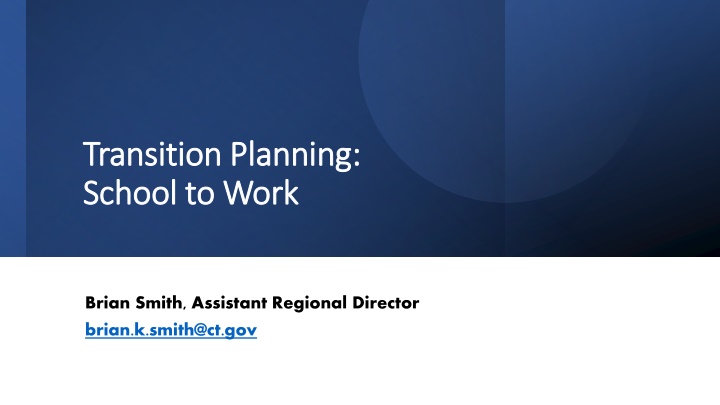 Transition Planning: School to Work

Brian Smith, Assistant Regional Director
brian.k.smith@ct.gov